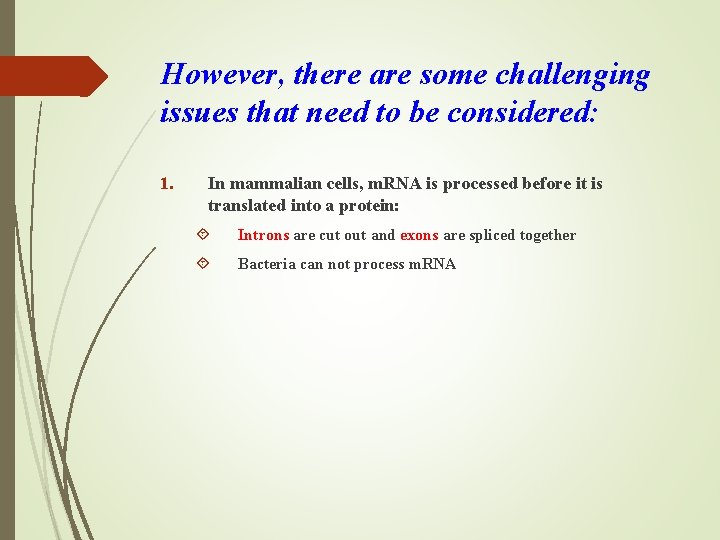 However, there are some challenging issues that need to be considered:

1. In mammalian cells, mRNA is processed before it is translated into a protein:

Introns are cut out and exons are spliced together

Bacteria can not process mRNA